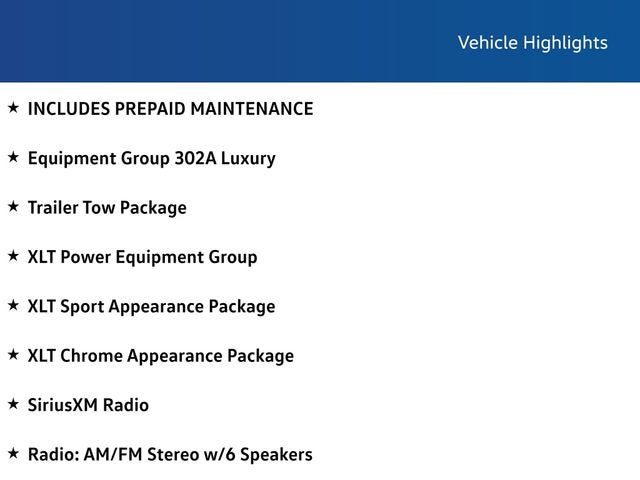 Vehicle Highlights

★ INCLUDES PREPAID MAINTENANCE

★ Equipment Group 302A Luxury

★ Trailer Tow Package

★ XLT Power Equipment Group

★ XLT Sport Appearance Package

★ XLT Chrome Appearance Package

★ SiriusXM Radio

★ Radio: AM/FM Stereo w/6 Speakers